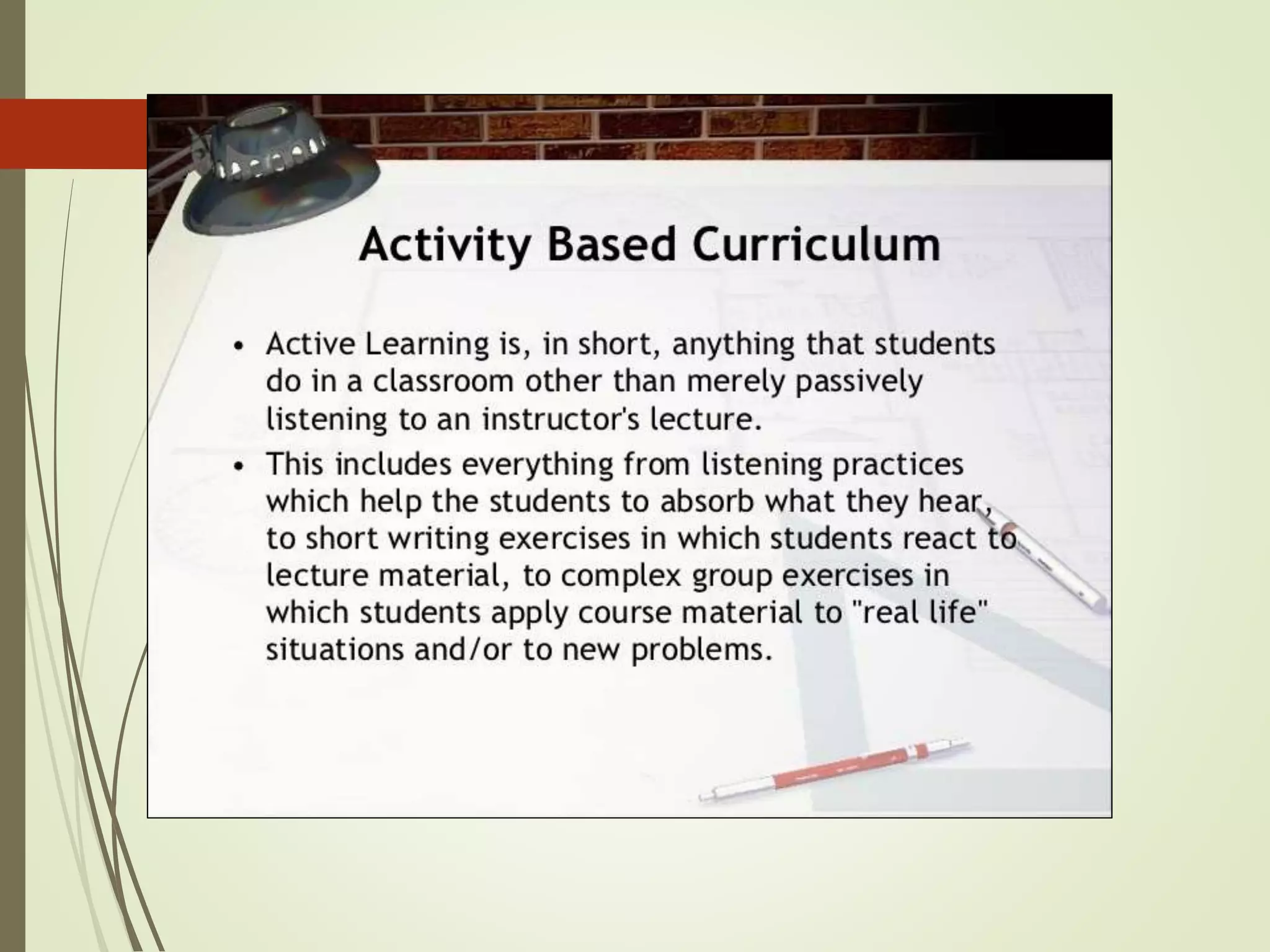 Activity Based Curriculum

• Active Learning is, in short, anything that students do in a classroom other than merely passively listening to an instructor's lecture.

• This includes everything from listening practices which help the students to absorb what they hear, to short writing exercises in which students react to lecture material, to complex group exercises in which students apply course material to "real life" situations and/or to new problems.